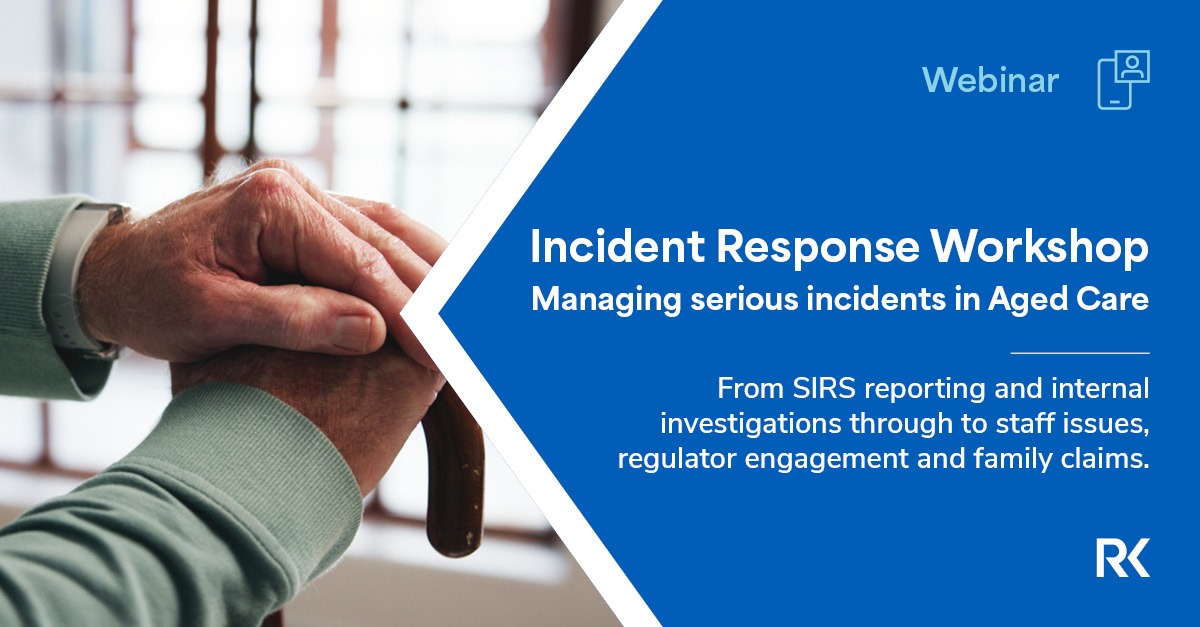 Webinar

Incident Response Workshop
Managing serious incidents in Aged Care

From SIRS reporting and internal investigations through to staff issues, regulator engagement and family claims.

RK